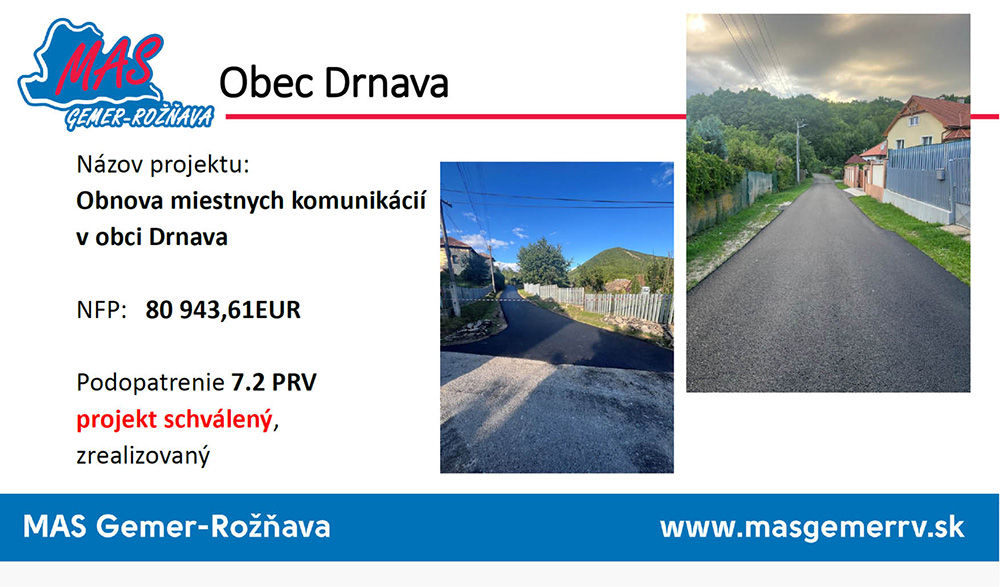 MAS GEMER-ROŽŇAVA

Obec Drnava

Názov projektu:
Obnova miestnych komunikácií v obci Drnava

NFP: 80 943,61EUR

Podopatrenie 7.2 PRV
projekt schválený, zrealizovaný

MAS Gemer-Rožňava
www.masgemerrv.sk